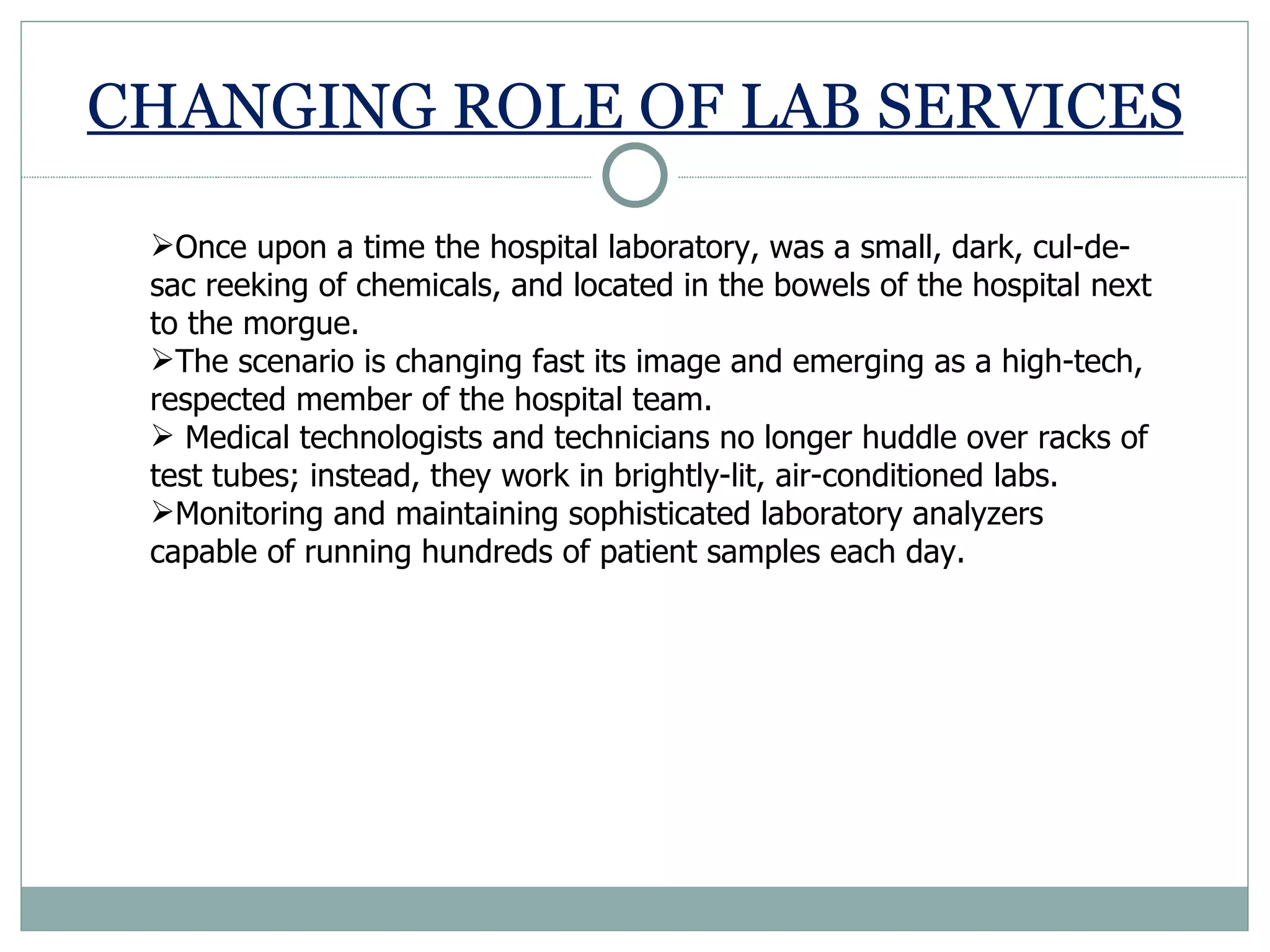 CHANGING ROLE OF LAB SERVICES

➢Once upon a time the hospital laboratory, was a small, dark, cul-de-sac reeking of chemicals, and located in the bowels of the hospital next to the morgue.
➢The scenario is changing fast its image and emerging as a high-tech, respected member of the hospital team.
➢ Medical technologists and technicians no longer huddle over racks of test tubes; instead, they work in brightly-lit, air-conditioned labs.
➢Monitoring and maintaining sophisticated laboratory analyzers capable of running hundreds of patient samples each day.